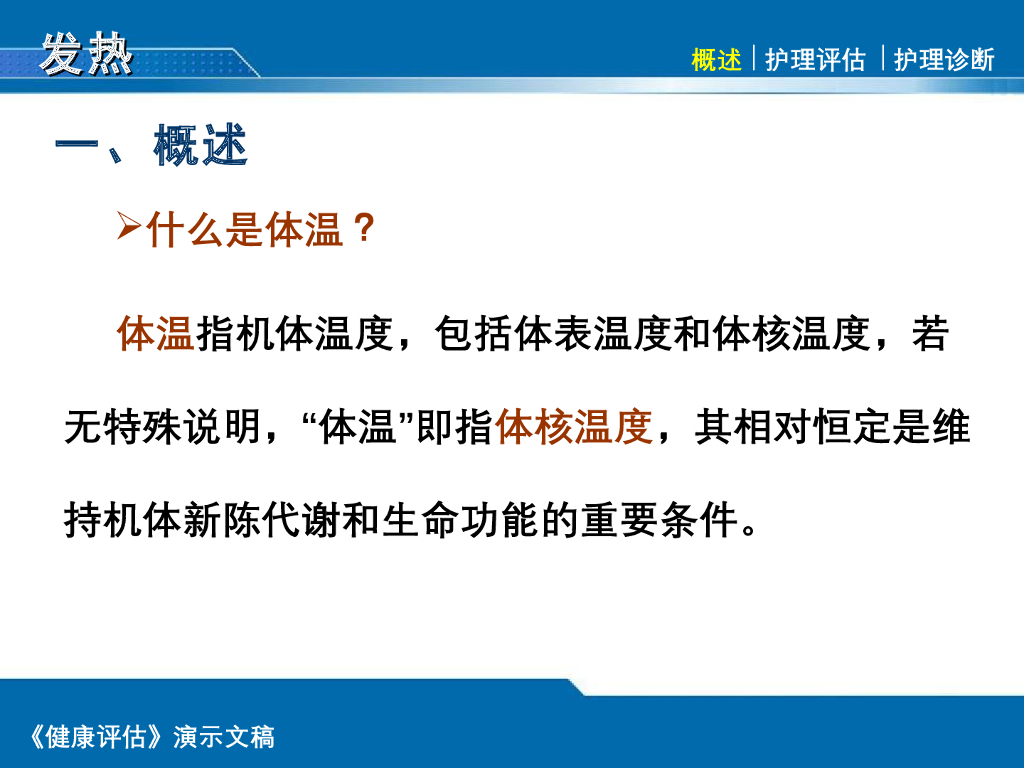 发热

概述 | 护理评估 | 护理诊断

一、概述

➢什么是体温？

体温指机体温度，包括体表温度和体核温度，若无特殊说明，“体温”即指体核温度，其相对恒定是维持机体新陈代谢和生命功能的重要条件。

《健康评估》演示文稿